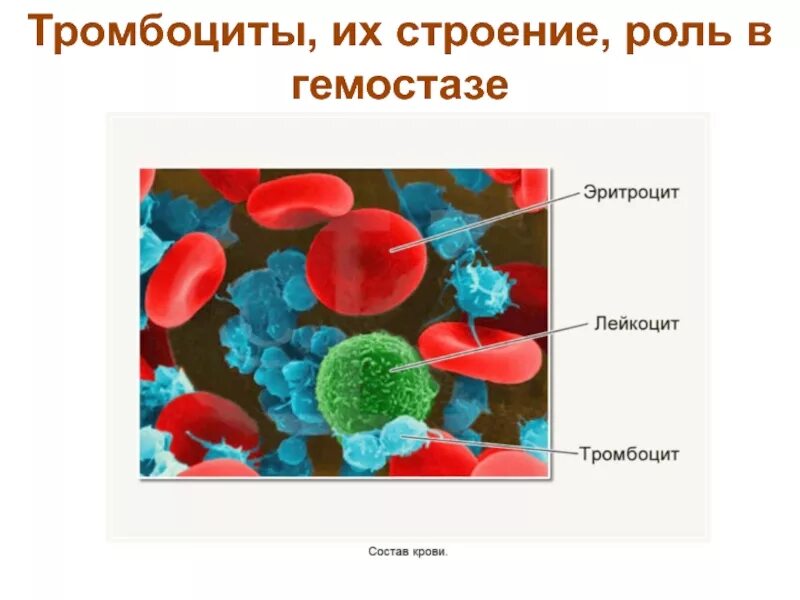 Тромбоциты, их строение, роль в гемостазе

Эритроцит

Лейкоцит

Тромбоцит

Состав крови.